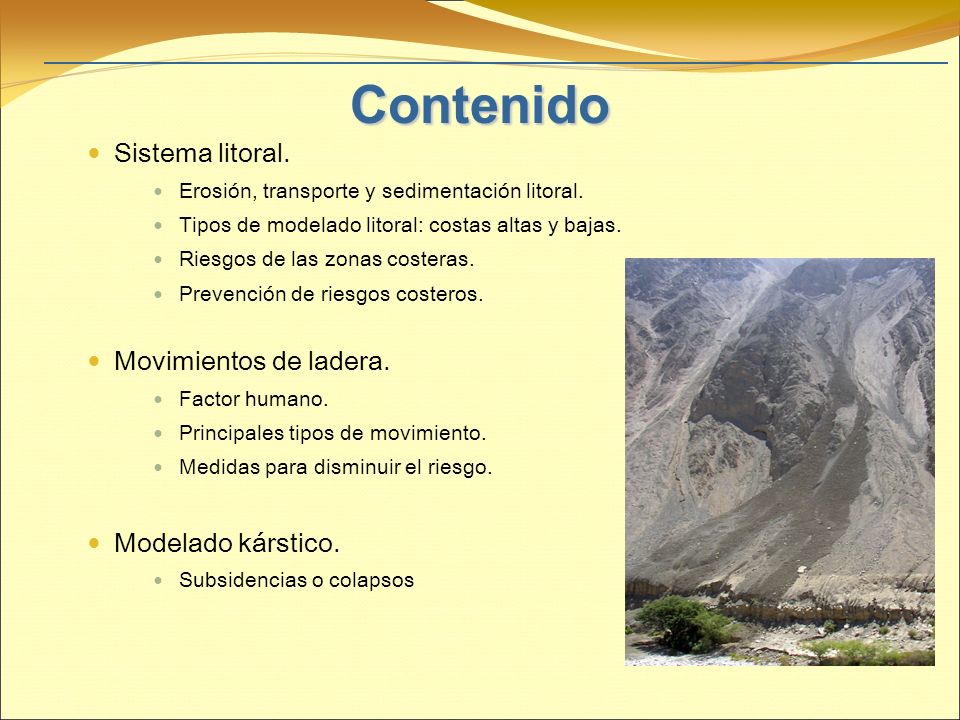 Contenido

- Sistema litoral.
  - Erosión, transporte y sedimentación litoral.
  - Tipos de modelado litoral: costas altas y bajas.
  - Riesgos de las zonas costeras.
  - Prevención de riesgos costeros.

- Movimientos de ladera.
  - Factor humano.
  - Principales tipos de movimiento.
  - Medidas para disminuir el riesgo.

- Modelado kárstico.
  - Subsidencias o colapsos